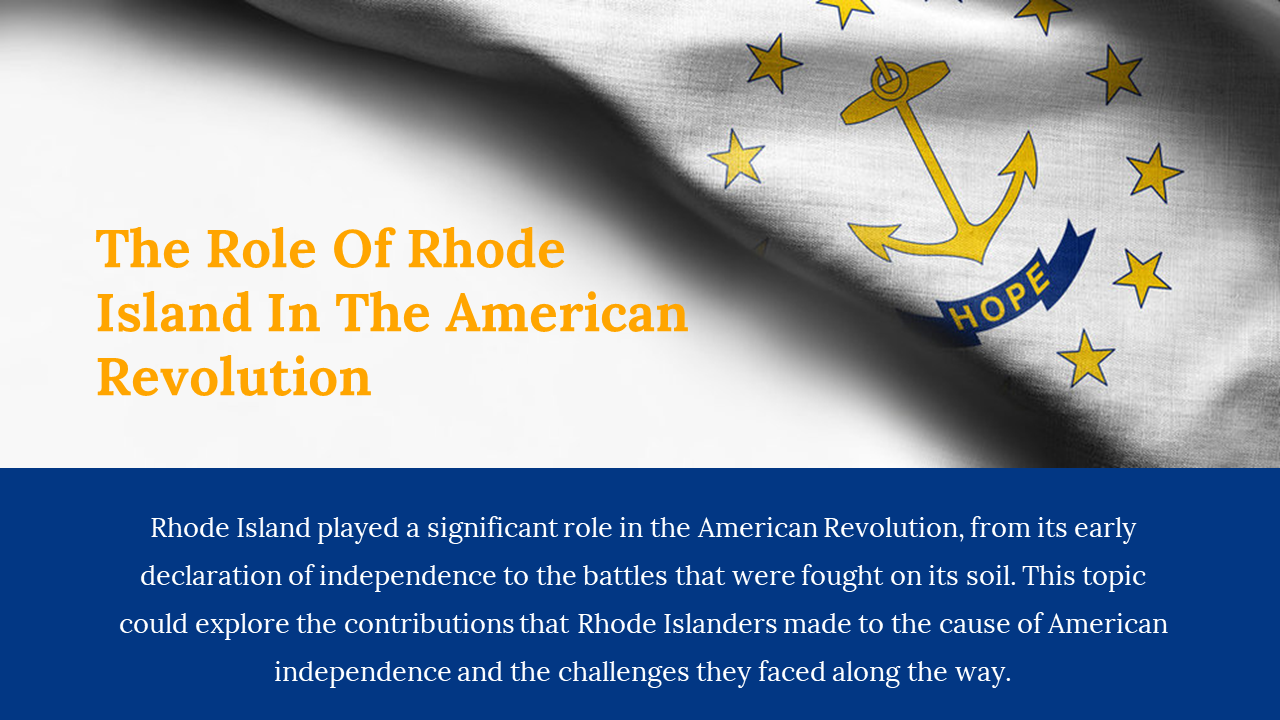 HOPE

The Role Of Rhode Island In The American Revolution

Rhode Island played a significant role in the American Revolution, from its early declaration of independence to the battles that were fought on its soil. This topic could explore the contributions that Rhode Islanders made to the cause of American independence and the challenges they faced along the way.